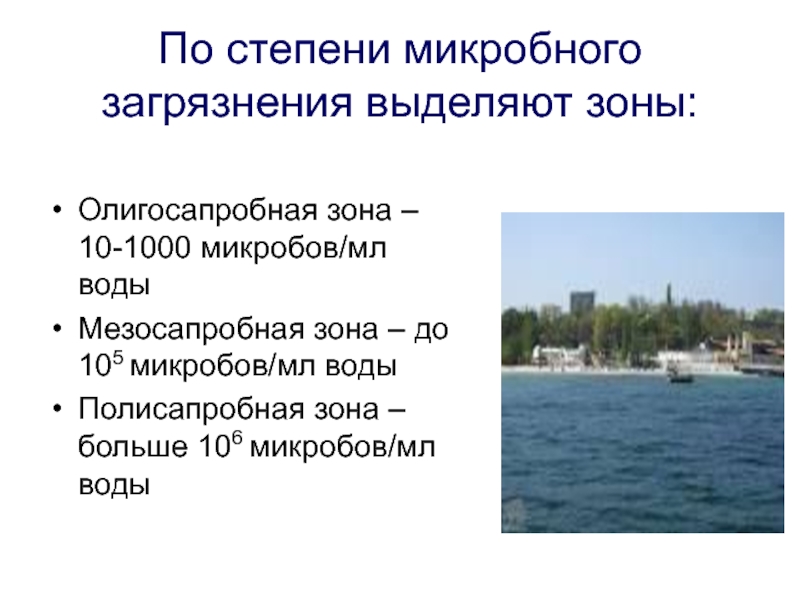 По степени микробного загрязнения выделяют зоны:

• Олигосапробная зона – 10-1000 микробов/мл воды
• Мезосапробная зона – до $10^5$ микробов/мл воды
• Полисапробная зона – больше $10^6$ микробов/мл воды